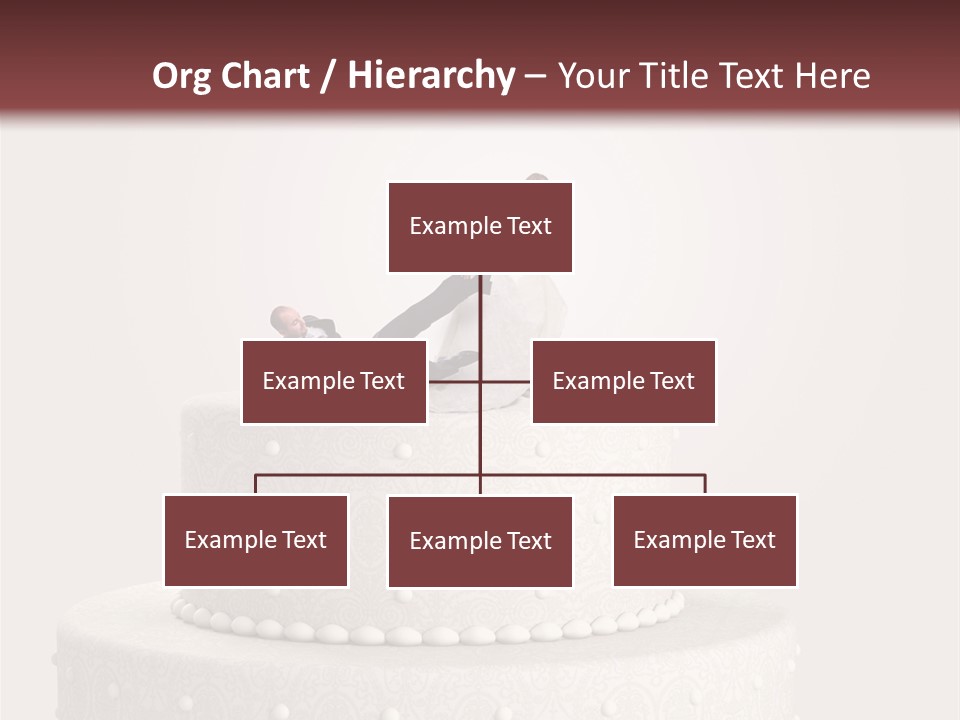 Org Chart / Hierarchy – Your Title Text Here

Example Text

Example Text

Example Text

Example Text

Example Text

Example Text